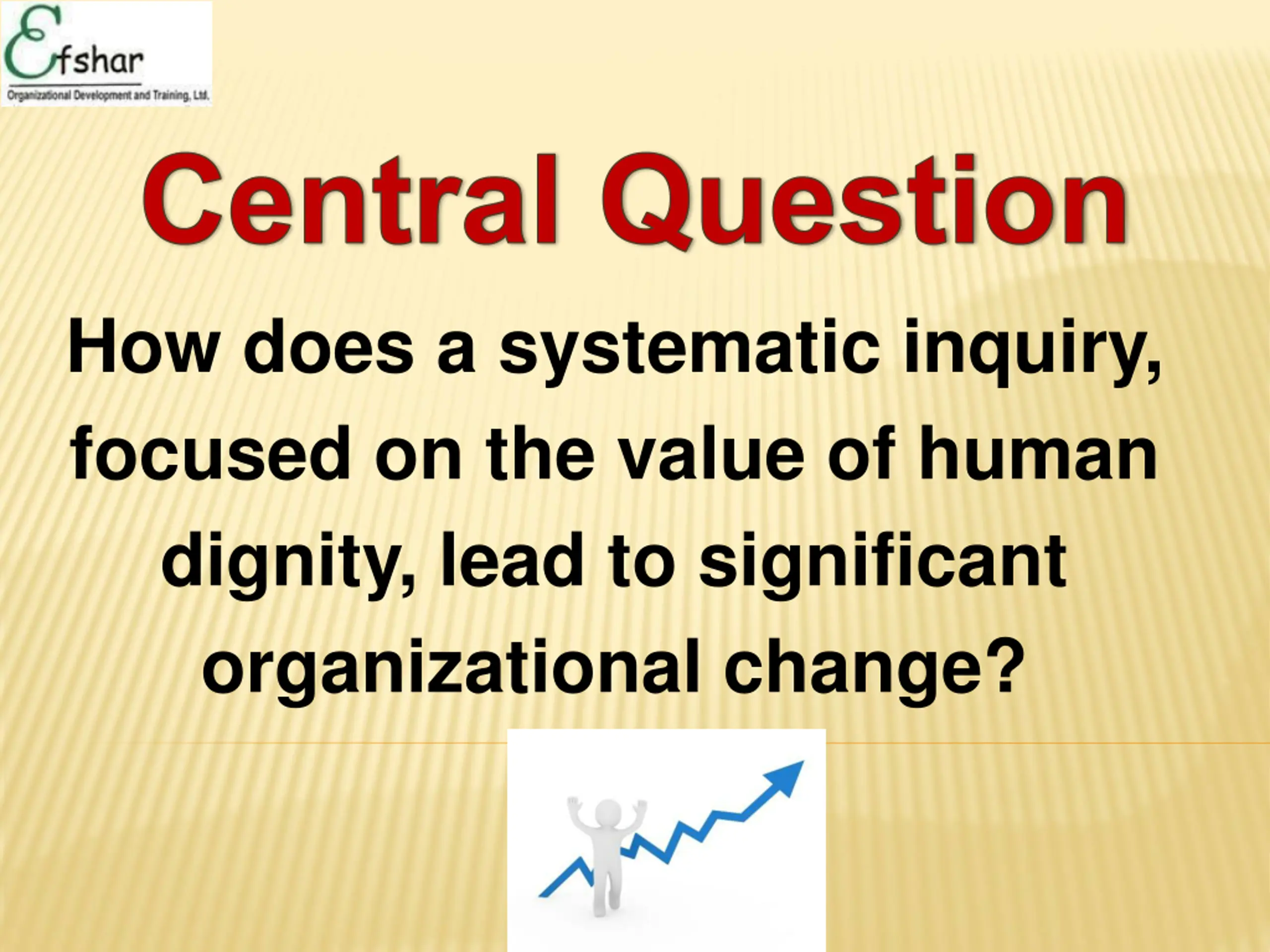 Efshar
Organizational Development and Training, Ltd.

Central Question

How does a systematic inquiry, focused on the value of human dignity, lead to significant organizational change?